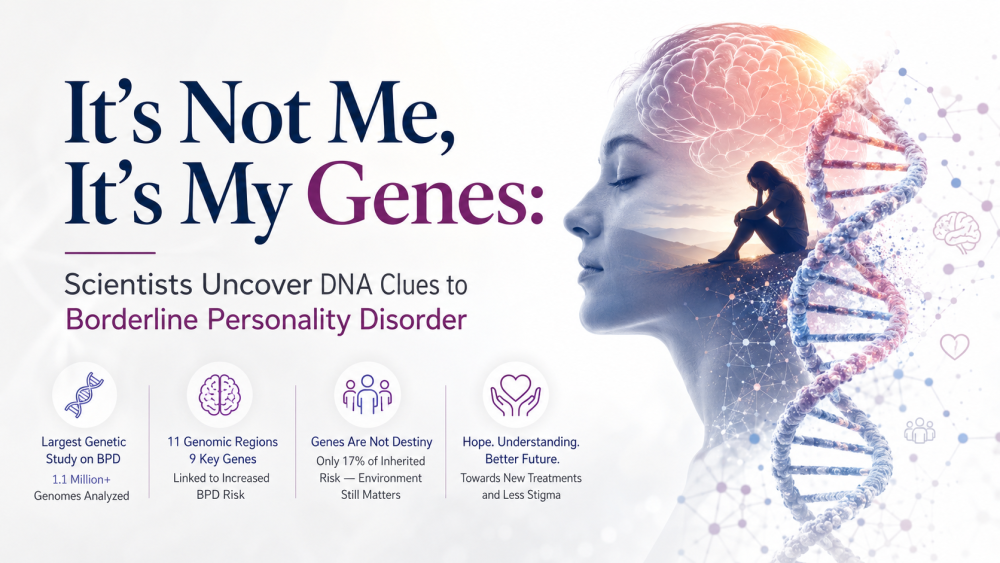 It's Not Me, It's My Genes:

Scientists Uncover DNA Clues to Borderline Personality Disorder

Largest Genetic Study on BPD
1.1 Million+ Genomes Analyzed

11 Genomic Regions 9 Key Genes
Linked to Increased BPD Risk

Genes Are Not Destiny
Only 17% of Inherited Risk — Environment Still Matters

Hope. Understanding. Better Future.
Towards New Treatments and Less Stigma